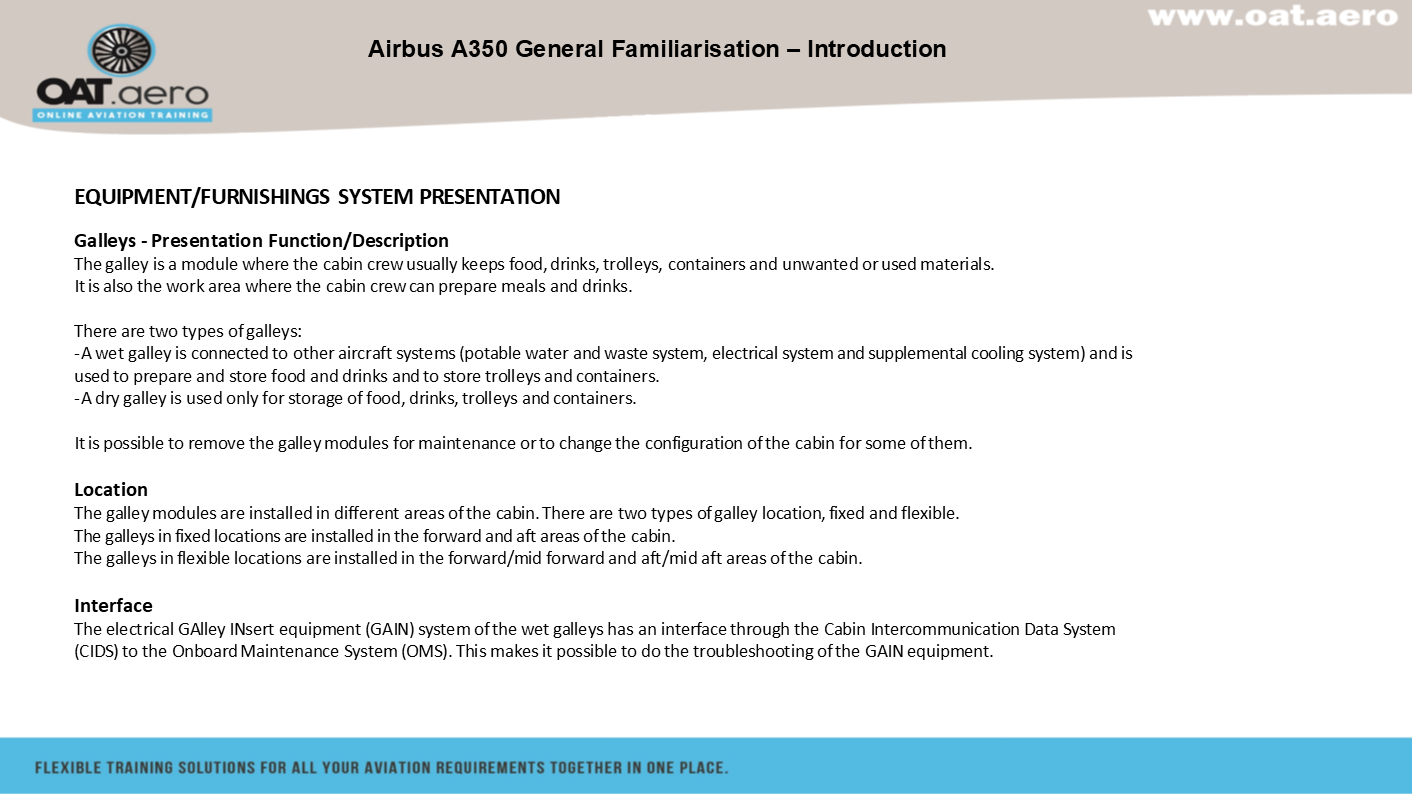 www.oat.aero

OAT.aero
ONLINE AVIATION TRAINING

Airbus A350 General Familiarisation – Introduction

EQUIPMENT/FURNISHINGS SYSTEM PRESENTATION

Galleys - Presentation Function/Description
The galley is a module where the cabin crew usually keeps food, drinks, trolleys, containers and unwanted or used materials.
It is also the work area where the cabin crew can prepare meals and drinks.

There are two types of galleys:
-A wet galley is connected to other aircraft systems (potable water and waste system, electrical system and supplemental cooling system) and is used to prepare and store food and drinks and to store trolleys and containers.
-A dry galley is used only for storage of food, drinks, trolleys and containers.

It is possible to remove the galley modules for maintenance or to change the configuration of the cabin for some of them.

Location
The galley modules are installed in different areas of the cabin. There are two types of galley location, fixed and flexible.
The galleys in fixed locations are installed in the forward and aft areas of the cabin.
The galleys in flexible locations are installed in the forward/mid forward and aft/mid aft areas of the cabin.

Interface
The electrical GAlley INsert equipment (GAIN) system of the wet galleys has an interface through the Cabin Intercommunication Data System (CIDS) to the Onboard Maintenance System (OMS). This makes it possible to do the troubleshooting of the GAIN equipment.

FLEXIBLE TRAINING SOLUTIONS FOR ALL YOUR AVIATION REQUIREMENTS TOGETHER IN ONE PLACE.